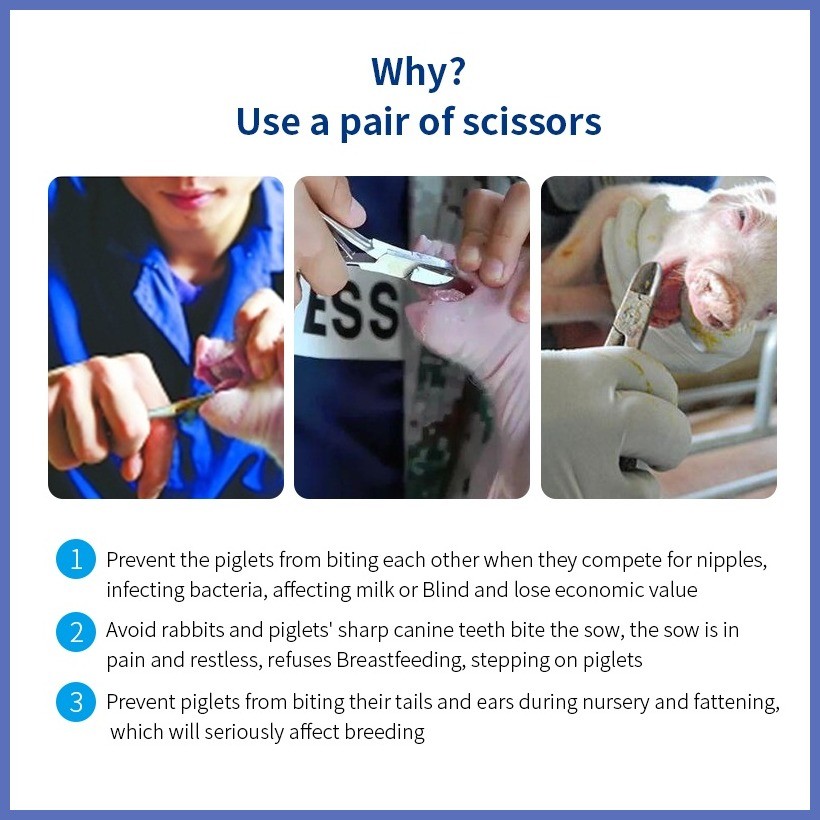 Why?
Use a pair of scissors

ESS

1 Prevent the piglets from biting each other when they compete for nipples, infecting bacteria, affecting milk or Blind and lose economic value

2 Avoid rabbits and piglets' sharp canine teeth bite the sow, the sow is in pain and restless, refuses Breastfeeding, stepping on piglets

3 Prevent piglets from biting their tails and ears during nursery and fattening, which will seriously affect breeding